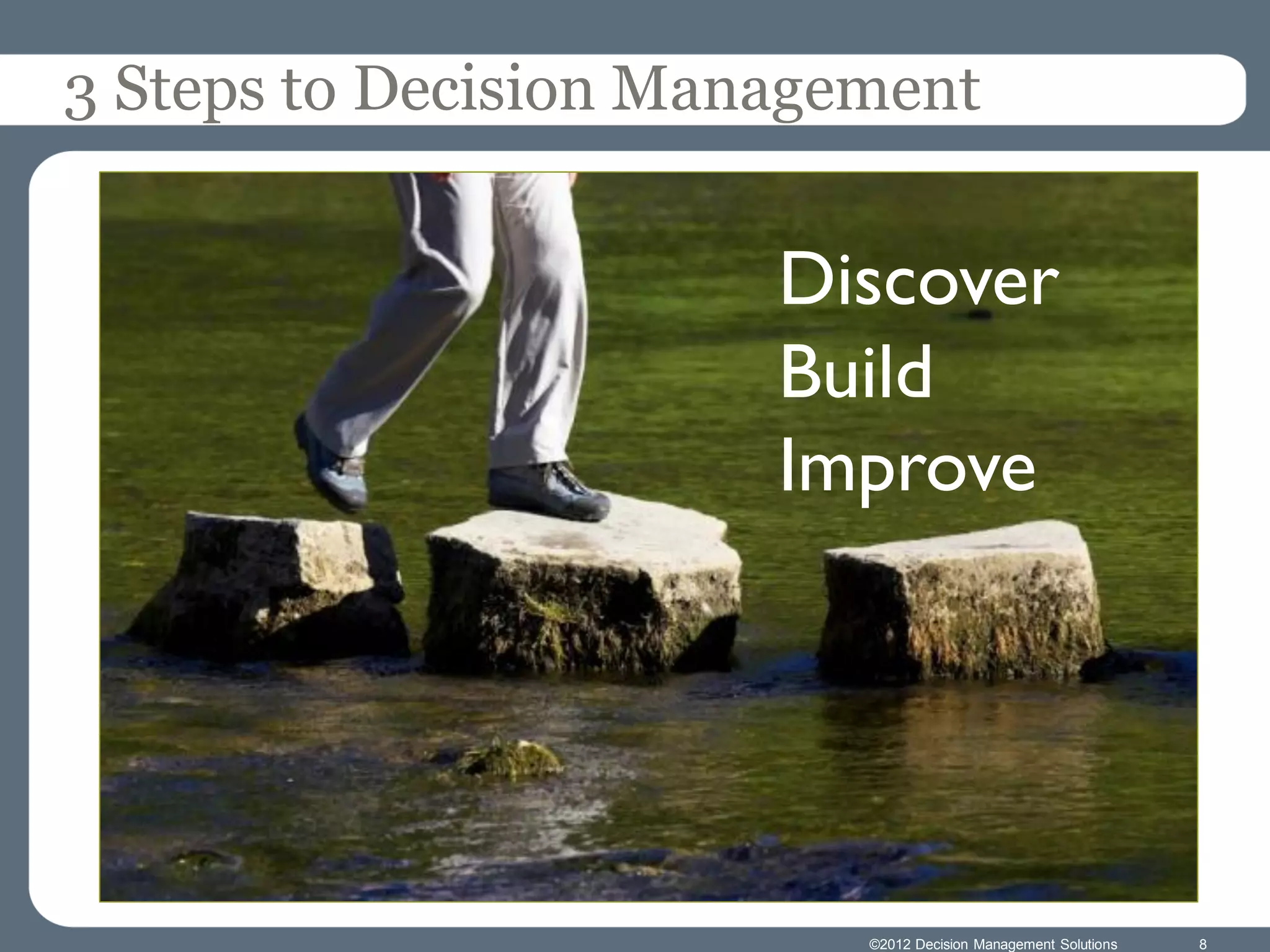 3 Steps to Decision Management

Discover
Build
Improve

©2012 Decision Management Solutions 8